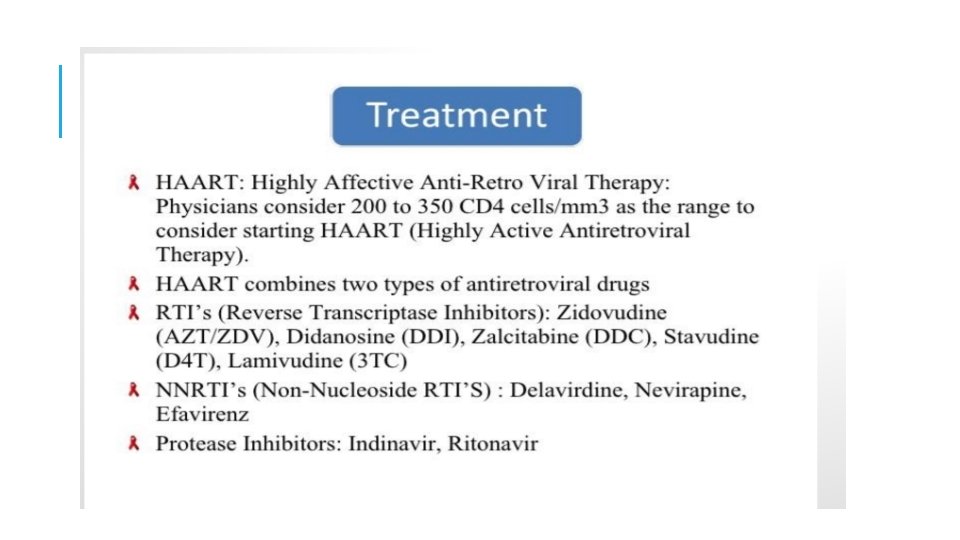 Treatment

HAART: Highly Affective Anti-Retro Viral Therapy: Physicians consider 200 to 350 CD4 cells/mm3 as the range to consider starting HAART (Highly Active Antiretroviral Therapy).

HAART combines two types of antiretroviral drugs

RTI's (Reverse Transcriptase Inhibitors): Zidovudine (AZT/ZDV), Didanosine (DDI), Zalcitabine (DDC), Stavudine (D4T), Lamivudine (3TC)

NNRTI's (Non-Nucleoside RTI'S) : Delavirdine, Nevirapine, Efavirenz

Protease Inhibitors: Indinavir, Ritonavir